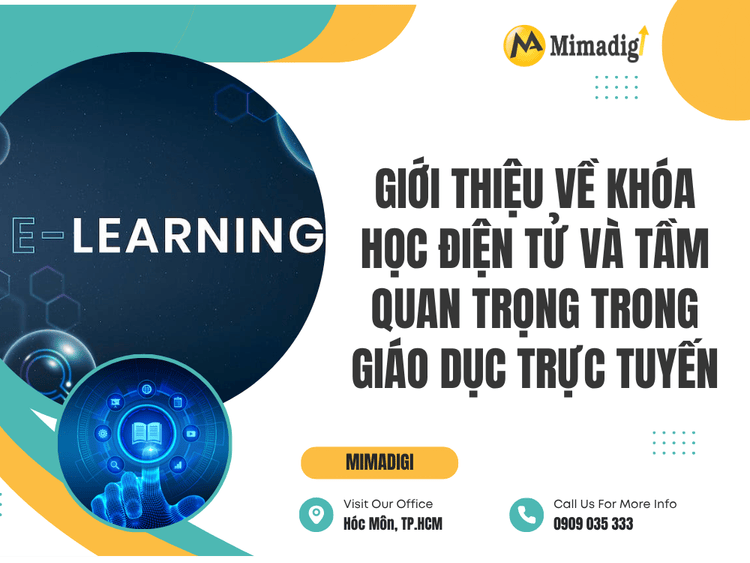 Mimadigi

E-LEARNING

GIỚI THIỆU VỀ KHÓA HỌC ĐIỆN TỬ VÀ TẦM QUAN TRỌNG TRONG GIÁO DỤC TRỰC TUYẾN

MIMADIGI

Visit Our Office
Hóc Môn, TP.HCM

Call Us For More Info
0909 035 333